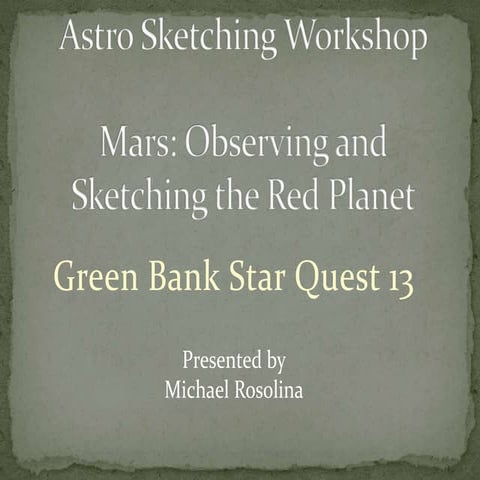 Astro Sketching Workshop

Mars: Observing and Sketching the Red Planet

Green Bank Star Quest 13

Presented by
Michael Rosolina